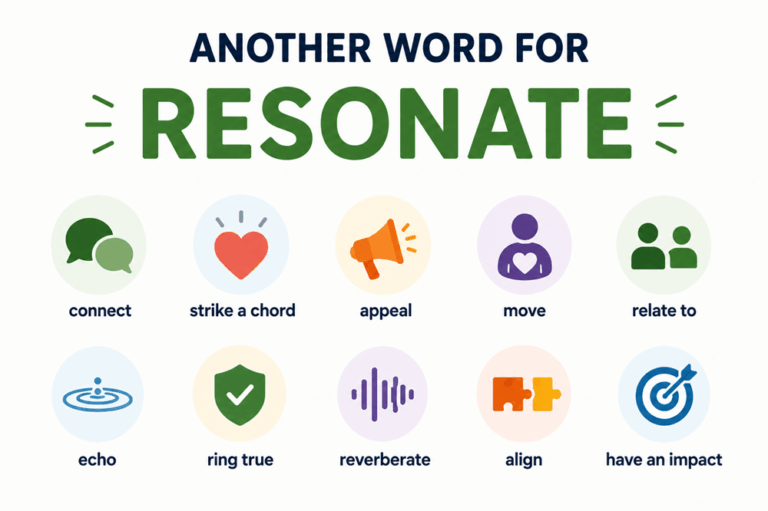 ANOTHER WORD FOR
RESONATE

connect
strike a chord
appeal
move
relate to

echo
ring true
reverberate
align
have an impact